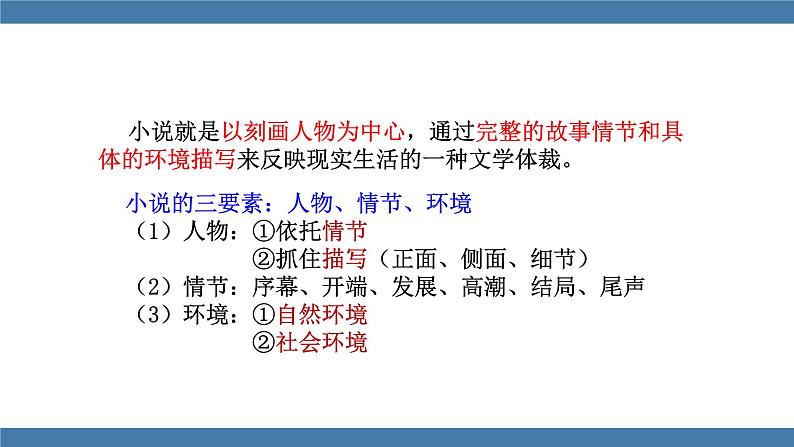 小说就是以刻画人物为中心，通过完整的故事情节和具体的环境描写来反映现实生活的一种文学体裁。

小说的三要素：人物、情节、环境
（1）人物：①依托情节
②抓住描写（正面、侧面、细节）
（2）情节：序幕、开端、发展、高潮、结局、尾声
（3）环境：①自然环境
②社会环境